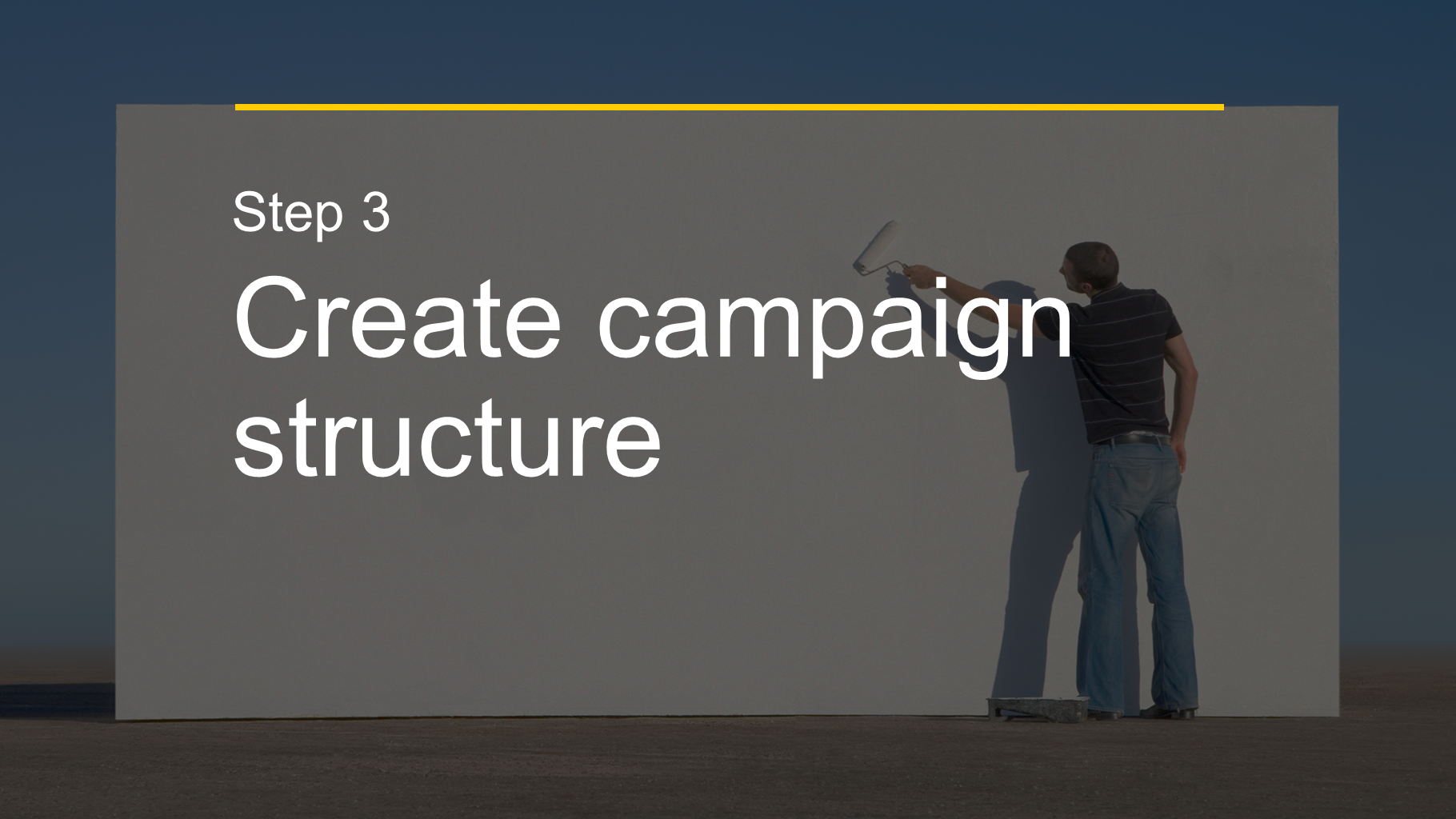 Step 3

Create campaign structure